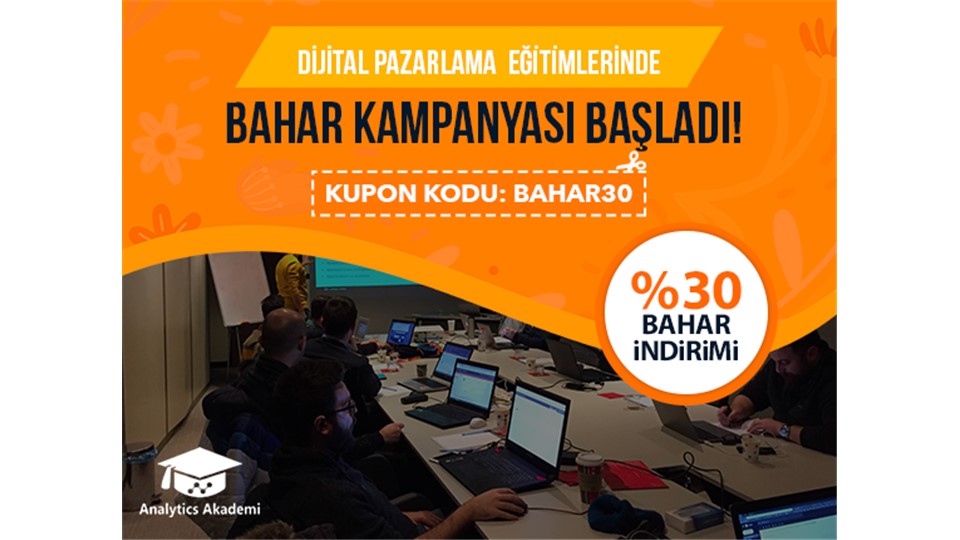 DİJİTAL PAZARLAMA EĞİTİMLERİNDE

BAHAR KAMPANYASI BAŞLADI!

KUPON KODU: BAHAR30

%30 BAHAR İNDİRİMİ

Analytics Akademi